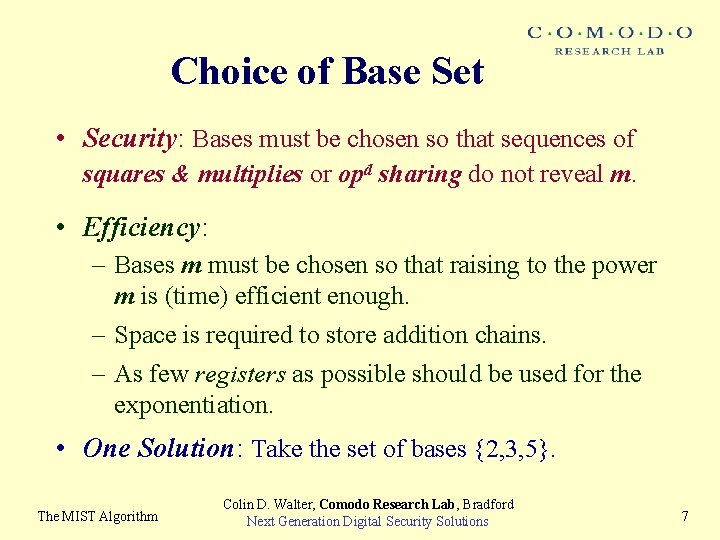 C·O·M·O·D·O
RESEARCH LAB

Choice of Base Set

• Security: Bases must be chosen so that sequences of squares & multiplies or op$^d$ sharing do not reveal m.

• Efficiency:
– Bases m must be chosen so that raising to the power m is (time) efficient enough.
– Space is required to store addition chains.
– As few registers as possible should be used for the exponentiation.

• One Solution: Take the set of bases {2,3,5}.

The MIST Algorithm

Colin D. Walter, Comodo Research Lab, Bradford
Next Generation Digital Security Solutions

7